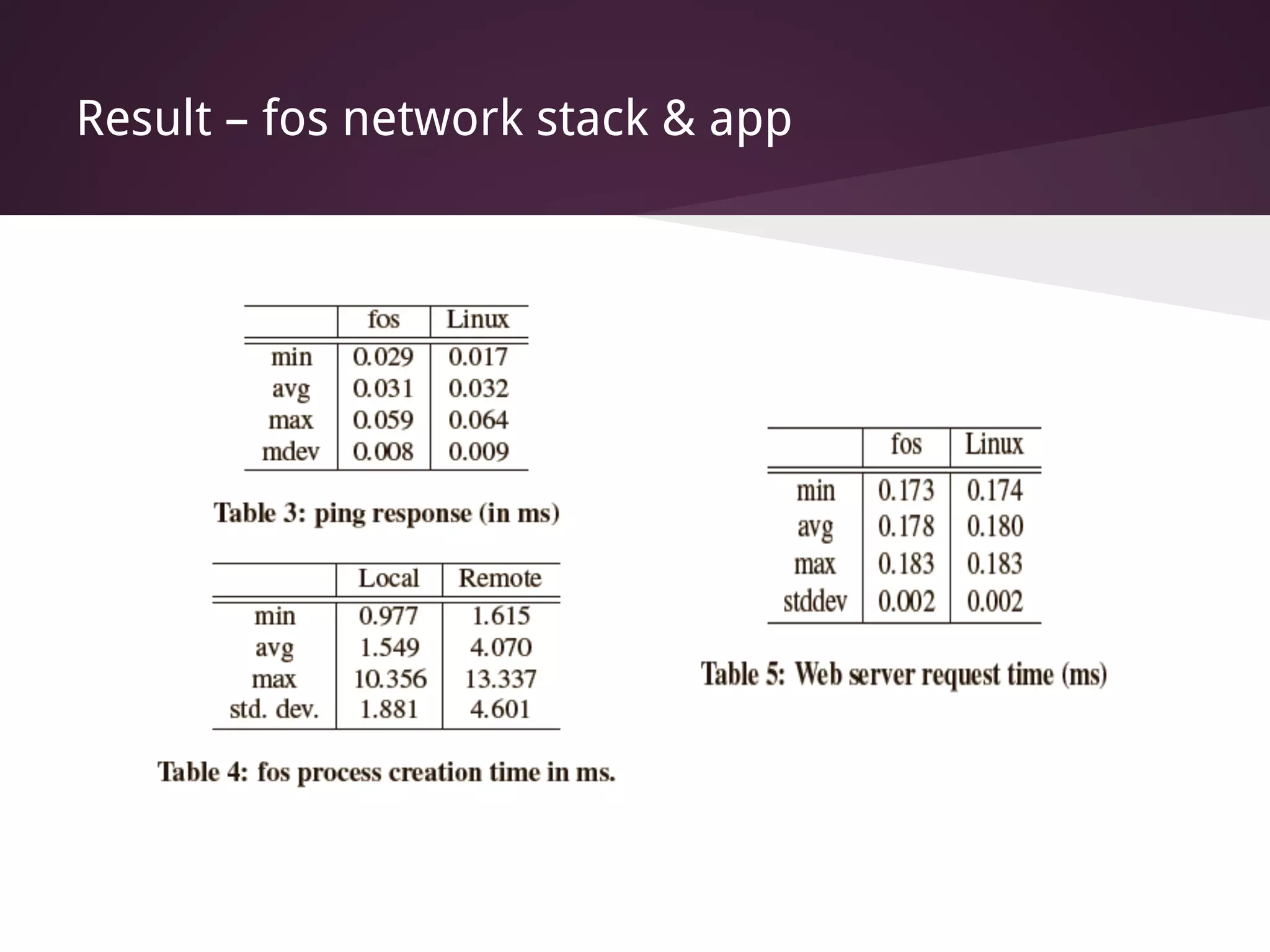 Result – fos network stack & app

| | fos | Linux |
|---|---|---|
| min | 0.029 | 0.017 |
| avg | 0.031 | 0.032 |
| max | 0.059 | 0.064 |
| mdev | 0.008 | 0.009 |

Table 3: ping response (in ms)

| | Local | Remote |
|---|---|---|
| min | 0.977 | 1.615 |
| avg | 1.549 | 4.070 |
| max | 10.356 | 13.337 |
| std. dev. | 1.881 | 4.601 |

Table 4: fos process creation time in ms.

| | fos | Linux |
|---|---|---|
| min | 0.173 | 0.174 |
| avg | 0.178 | 0.180 |
| max | 0.183 | 0.183 |
| stddev | 0.002 | 0.002 |

Table 5: Web server request time (ms)